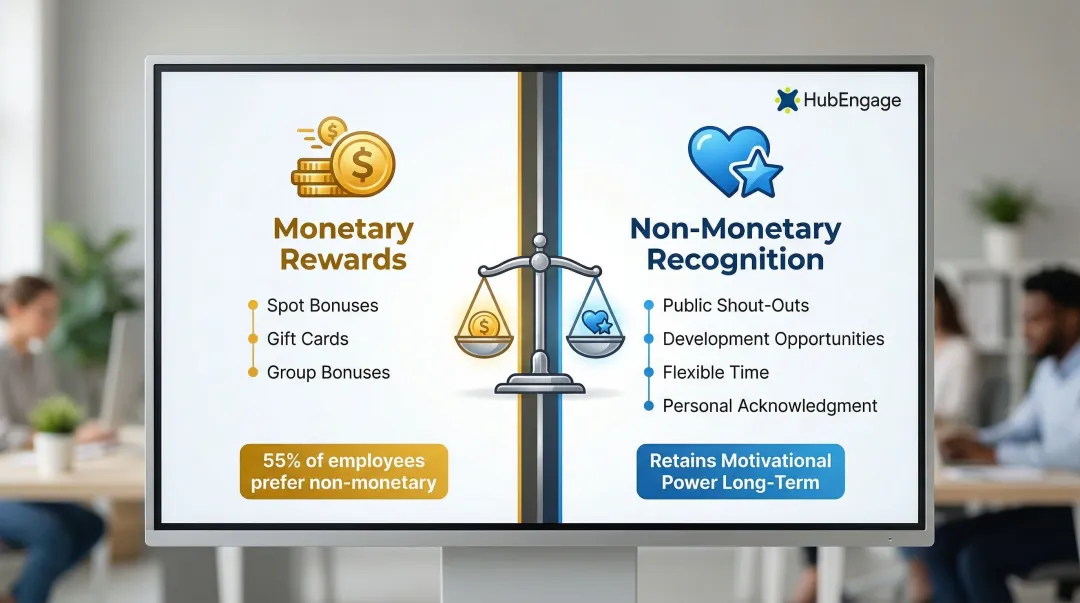 HubEngage

Monetary Rewards

Spot Bonuses
Gift Cards
Group Bonuses

55% of employees prefer non-monetary

Non-Monetary Recognition

Public Shout-Outs
Development Opportunities
Flexible Time
Personal Acknowledgment

Retains Motivational Power Long-Term